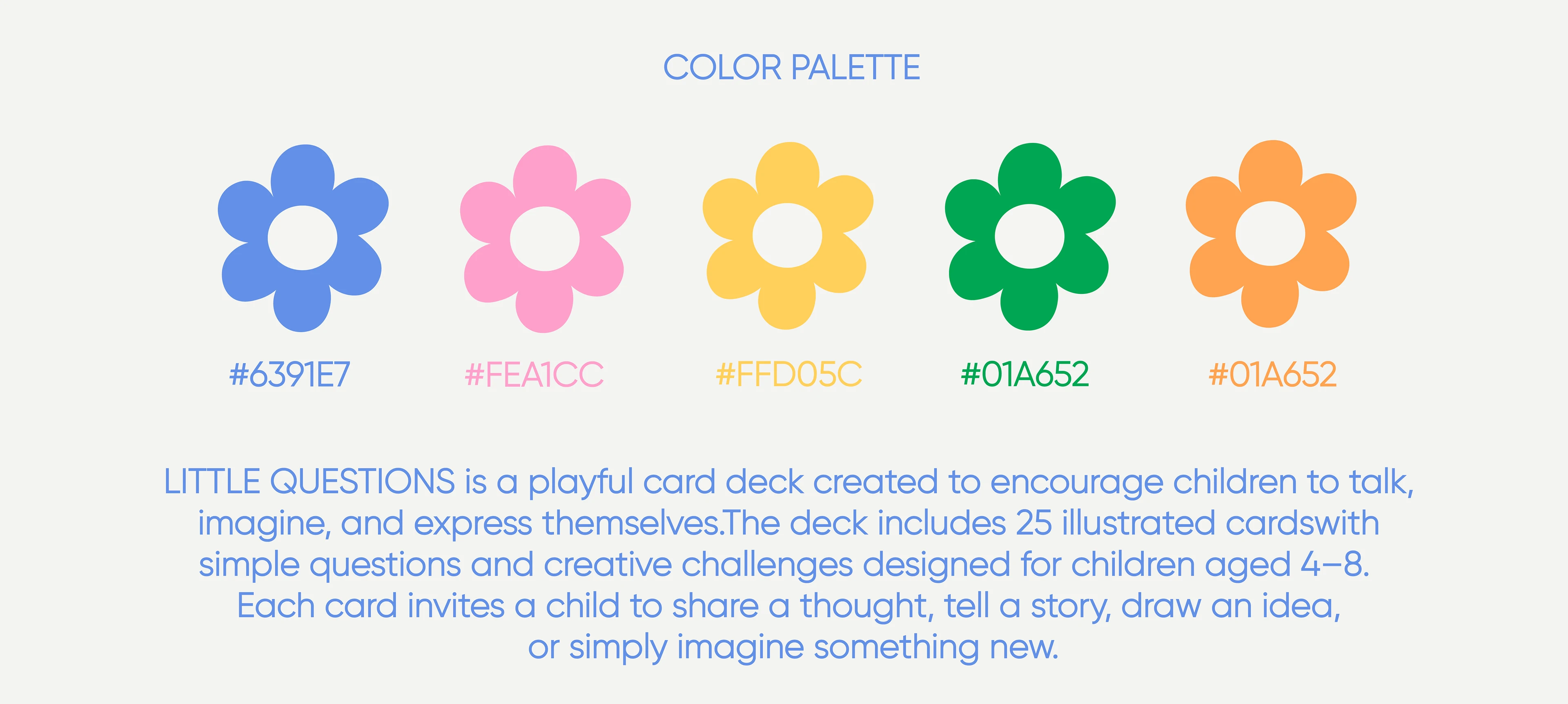 COLOR PALETTE

#6391E7

#FEA1CC

#FFD05C

#01A652

#01A652

LITTLE QUESTIONS is a playful card deck created to encourage children to talk, imagine, and express themselves.The deck includes 25 illustrated cardswith simple questions and creative challenges designed for children aged 4–8. Each card invites a child to share a thought, tell a story, draw an idea, or simply imagine something new.